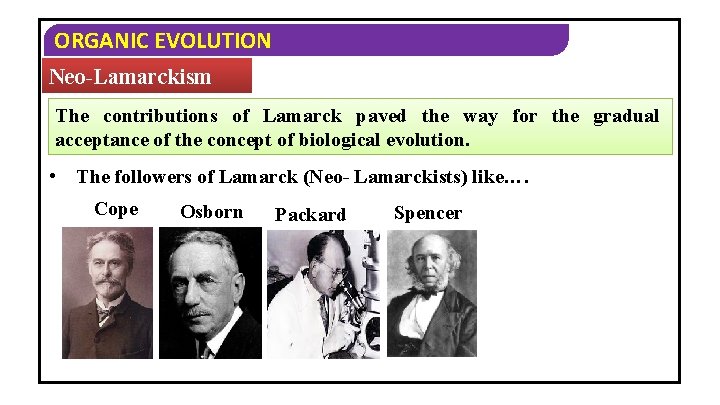 ORGANIC EVOLUTION

Neo-Lamarckism

The contributions of Lamarck paved the way for the gradual acceptance of the concept of biological evolution.

• The followers of Lamarck (Neo- Lamarckists) like….

Cope Osborn Packard Spencer